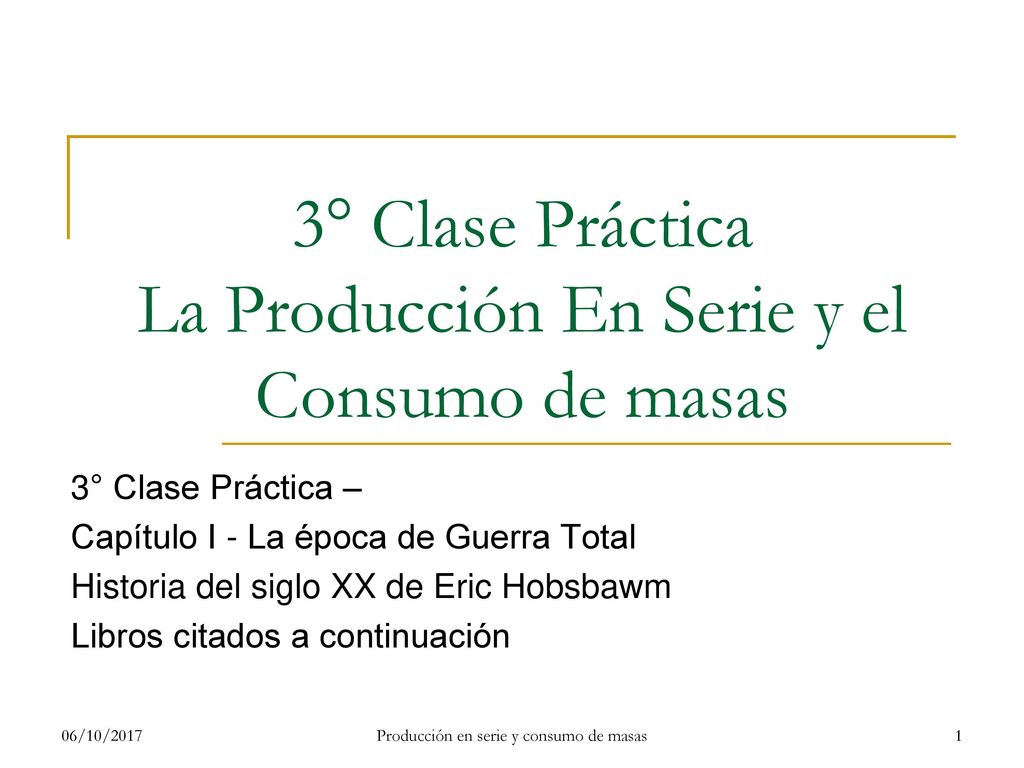 3° Clase Práctica
La Producción En Serie y el Consumo de masas

3° Clase Práctica –
Capítulo I - La época de Guerra Total
Historia del siglo XX de Eric Hobsbawm
Libros citados a continuación

06/10/2017
Producción en serie y consumo de masas
1